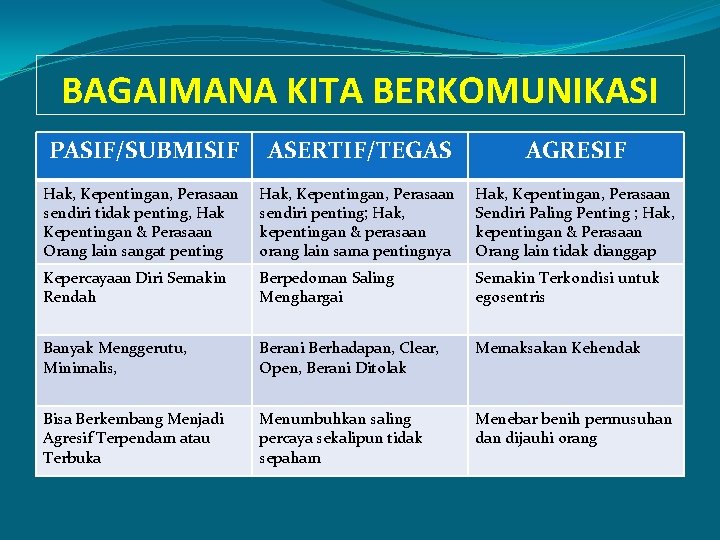 BAGAIMANA KITA BERKOMUNIKASI

| PASIF/SUBMISIF | ASERTIF/TEGAS | AGRESIF |
|---|---|---|
| Hak, Kepentingan, Perasaan sendiri tidak penting, Hak Kepentingan & Perasaan Orang lain sangat penting | Hak, Kepentingan, Perasaan sendiri penting; Hak, kepentingan & perasaan orang lain sama pentingnya | Hak, Kepentingan, Perasaan Sendiri Paling Penting ; Hak, kepentingan & Perasaan Orang lain tidak dianggap |
| Kepercayaan Diri Semakin Rendah | Berpedoman Saling Menghargai | Semakin Terkondisi untuk egosentris |
| Banyak Menggerutu, Minimalis, | Berani Berhadapan, Clear, Open, Berani Ditolak | Memaksakan Kehendak |
| Bisa Berkembang Menjadi Agresif Terpendam atau Terbuka | Menumbuhkan saling percaya sekalipun tidak sepaham | Menebar benih permusuhan dan dijauhi orang |